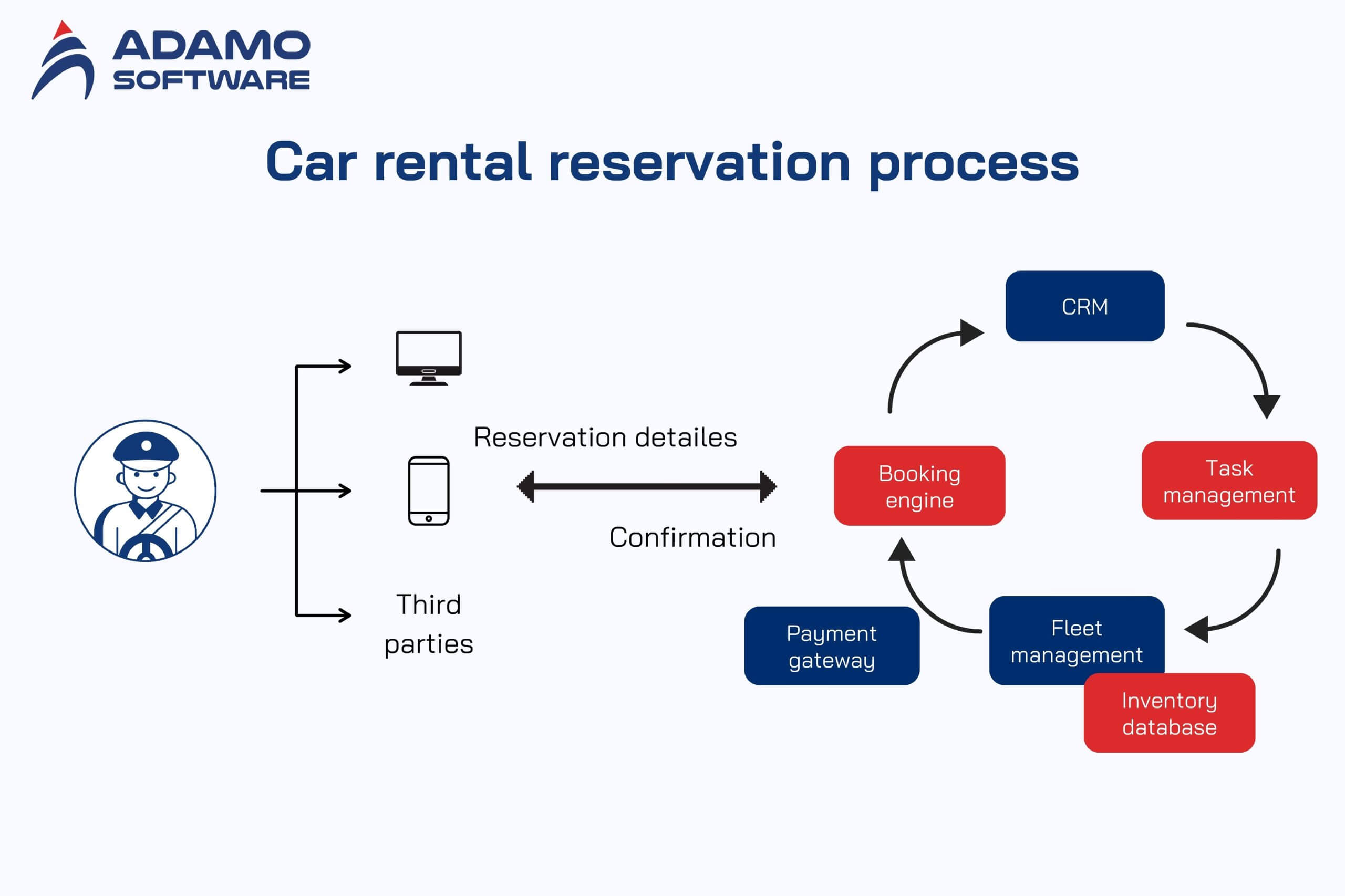 ADAMO SOFTWARE

Car rental reservation process

Reservation detailes

Confirmation

Third parties

CRM

Booking engine

Task management

Payment gateway

Fleet management

Inventory database